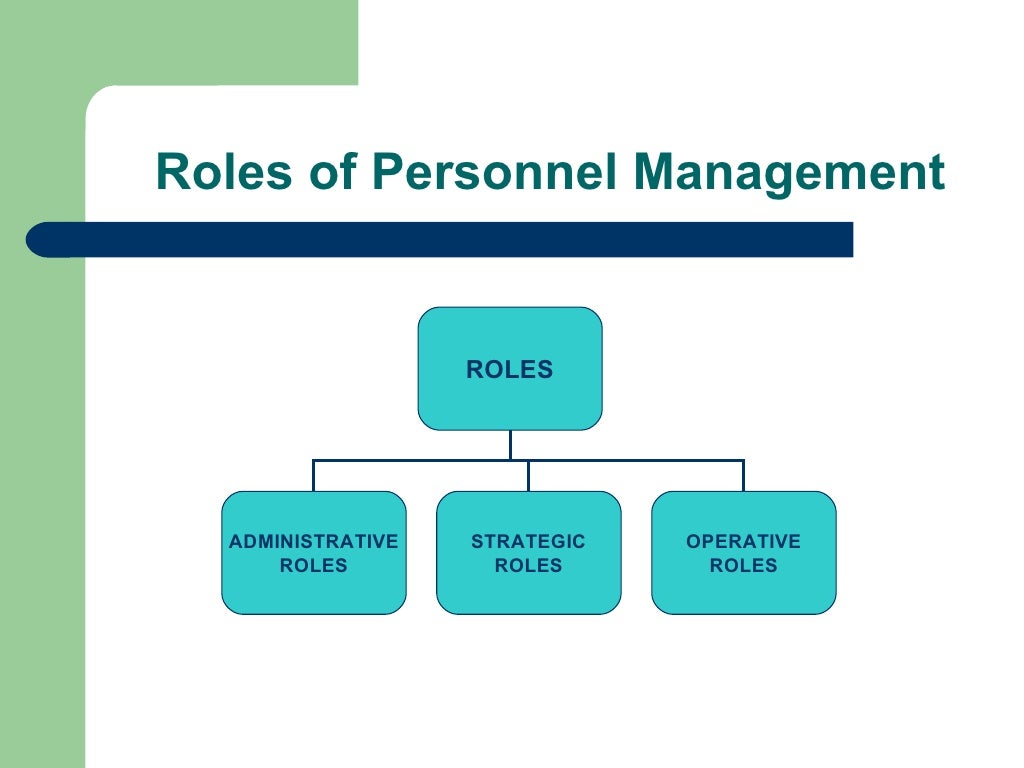 Roles of Personnel Management

ROLES

ADMINISTRATIVE ROLES

STRATEGIC ROLES

OPERATIVE ROLES